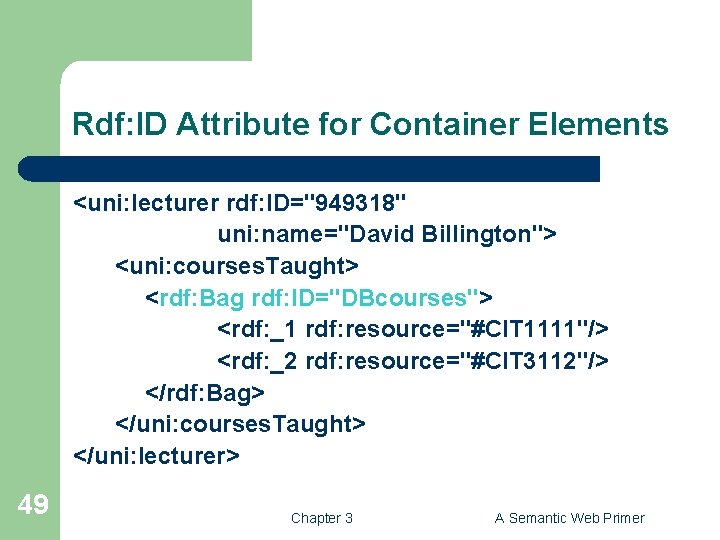 Rdf:ID Attribute for Container Elements

<uni:lecturer rdf:ID="949318"
uni:name="David Billington">
<uni:coursesTaught>
<rdf:Bag rdf:ID="DBcourses">
<rdf:_1 rdf:resource="#CIT1111"/>
<rdf:_2 rdf:resource="#CIT3112"/>
</rdf:Bag>
</uni:coursesTaught>
</uni:lecturer>

49

Chapter 3

A Semantic Web Primer